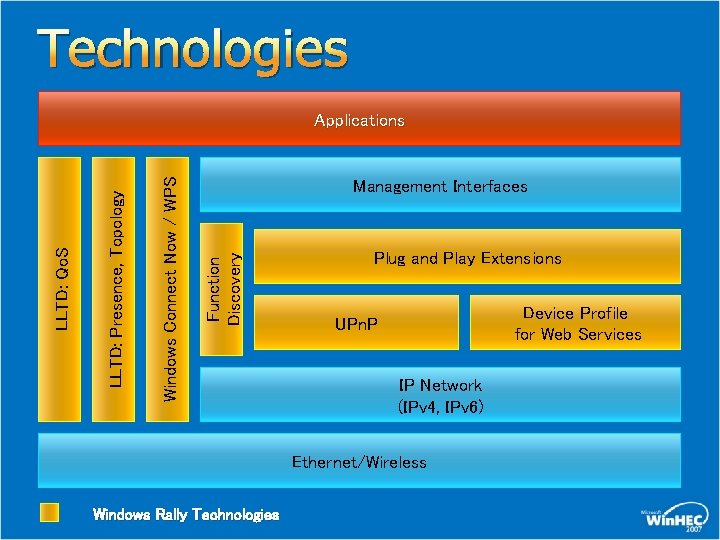 Technologies

Applications

LLTD: QoS

LLTD: Presence, Topology

Windows Connect Now / WPS

Management Interfaces

Function Discovery

Plug and Play Extensions

UPnP

Device Profile for Web Services

IP Network (IPv4, IPv6)

Ethernet/Wireless

Windows Rally Technologies

Microsoft WinHEC 2007